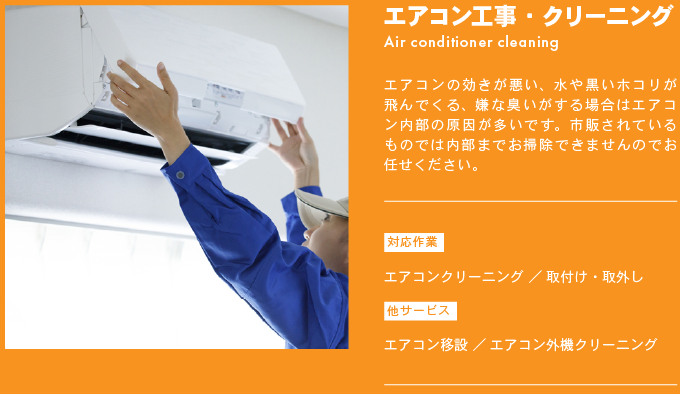 エアコン工事・クリーニング
Air conditioner cleaning

エアコンの効きが悪い、水や黒いホコリが飛んでくる、嫌な臭いがする場合はエアコン内部の原因が多いです。市販されているものでは内部までお掃除できませんのでお任せください。

対応作業

エアコンクリーニング ／ 取付け・取外し

他サービス

エアコン移設 ／ エアコン外機クリーニング